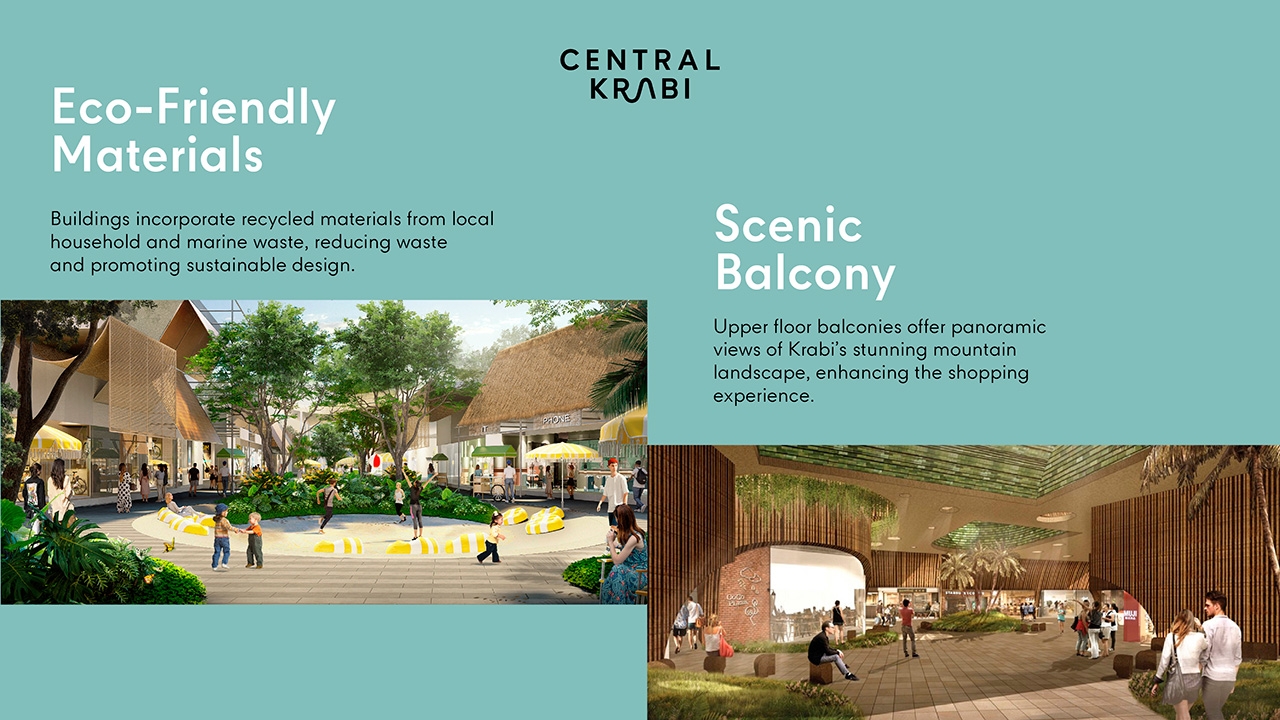 CENTRAL
KRABI

Eco-Friendly Materials

Buildings incorporate recycled materials from local household and marine waste, reducing waste and promoting sustainable design.

PHONE

Scenic Balcony

Upper floor balconies offer panoramic views of Krabi's stunning mountain landscape, enhancing the shopping experience.